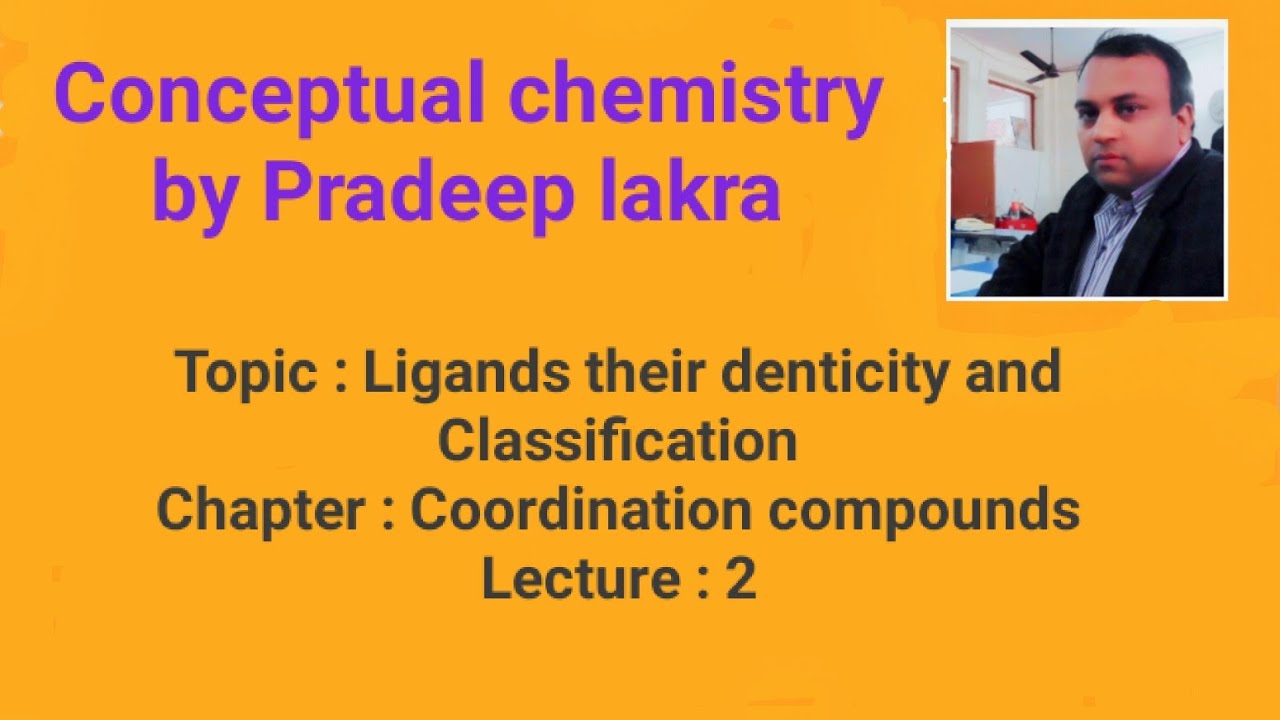 Conceptual chemistry by Pradeep lakra

Topic : Ligands their denticity and Classification
Chapter : Coordination compounds
Lecture : 2